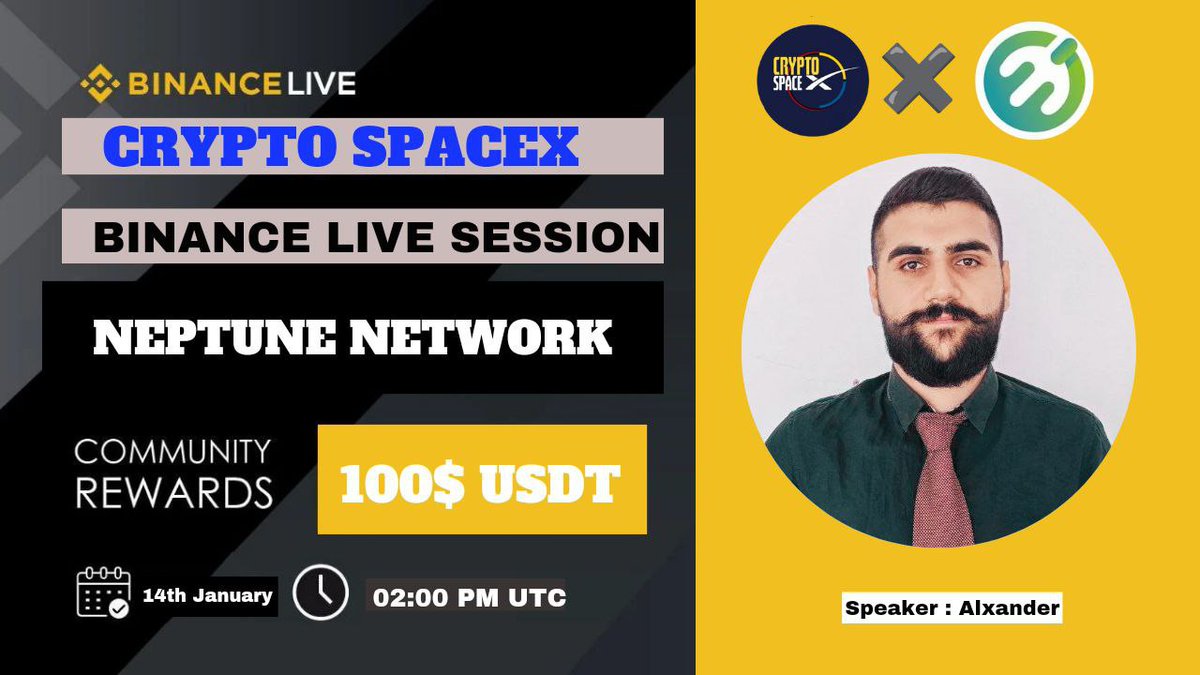 BINANCE LIVE

CRYPTO SPACEX

BINANCE LIVE SESSION

NEPTUNE NETWORK

COMMUNITY REWARDS

100$ USDT

14th January

02:00 PM UTC

CRYPTO SPACE X

Speaker : Alxander